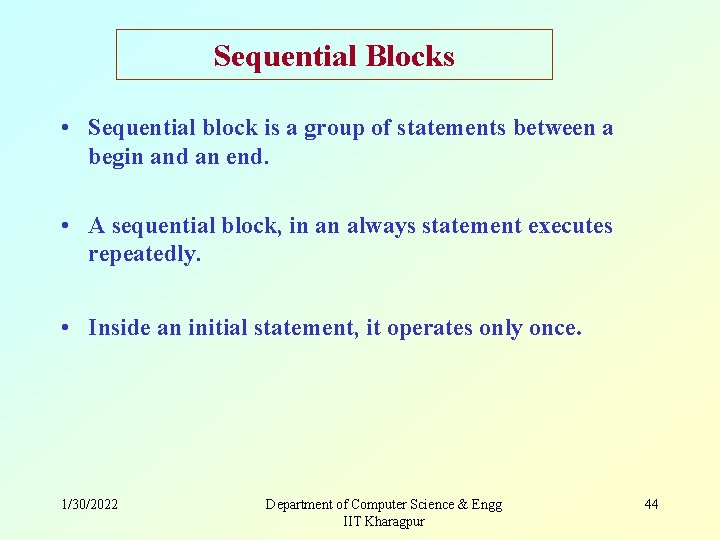 Sequential Blocks

• Sequential block is a group of statements between a begin and an end.

• A sequential block, in an always statement executes repeatedly.

• Inside an initial statement, it operates only once.

1/30/2022

Department of Computer Science & Engg
IIT Kharagpur

44